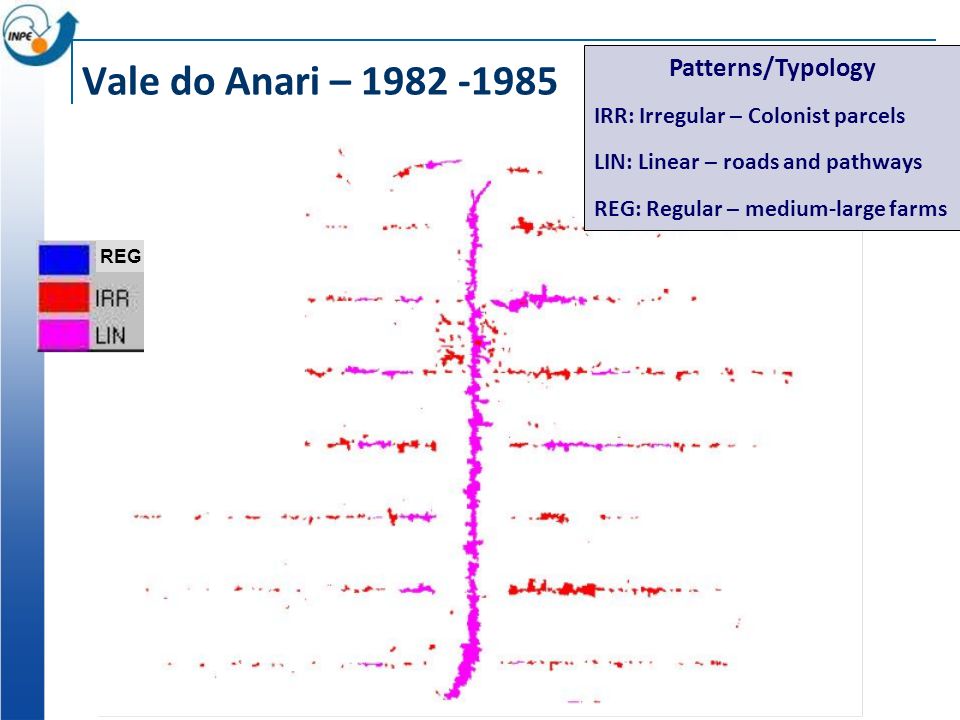 INPE

Vale do Anari – 1982 -1985

Patterns/Typology

IRR: Irregular – Colonist parcels

LIN: Linear – roads and pathways

REG: Regular – medium-large farms

REG
IRR
LIN